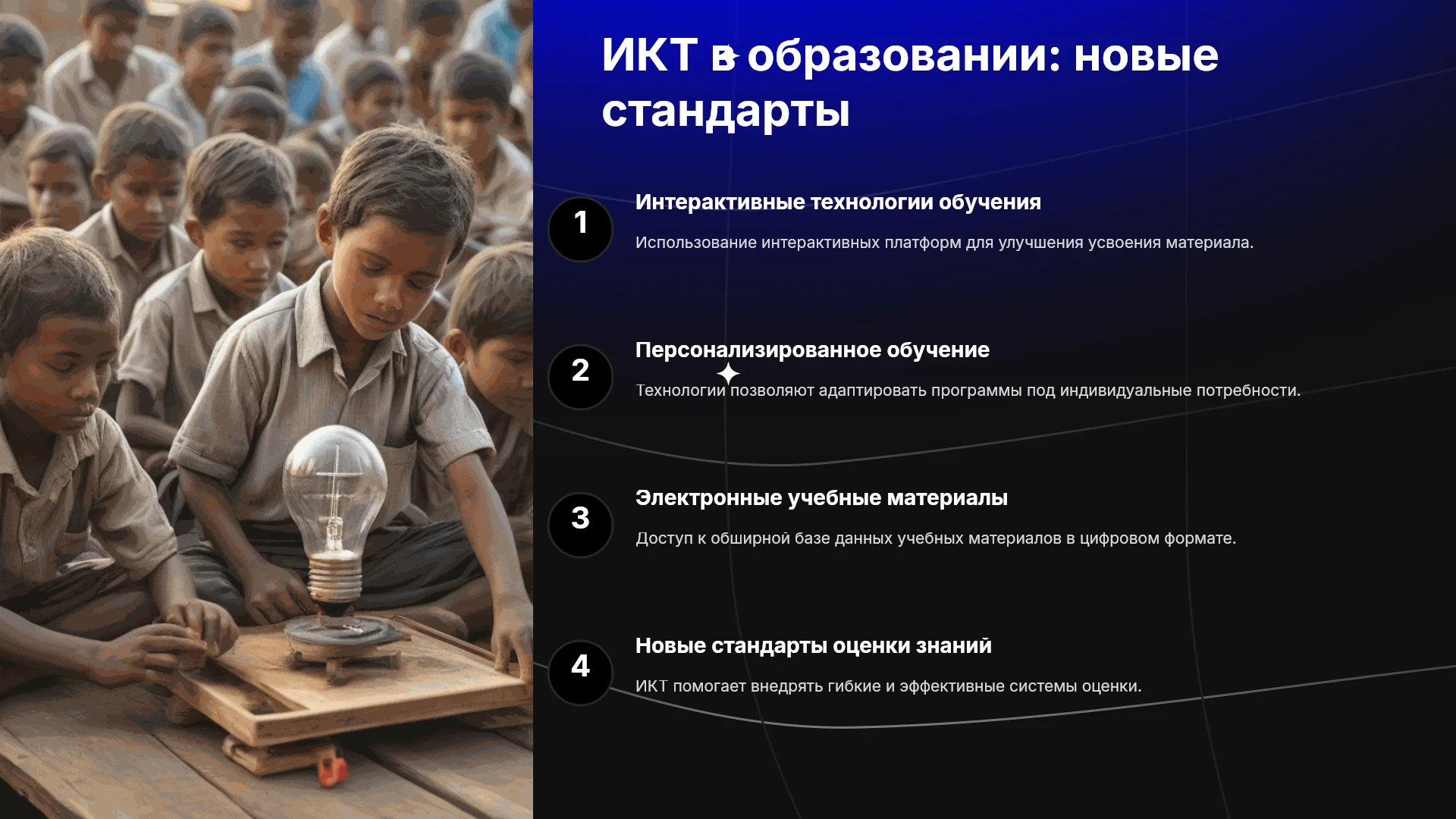 ИКТ в образовании: новые стандарты

1

Интерактивные технологии обучения

Использование интерактивных платформ для улучшения усвоения материала.

2

Персонализированное обучение

Технологии позволяют адаптировать программы под индивидуальные потребности.

3

Электронные учебные материалы

Доступ к обширной базе данных учебных материалов в цифровом формате.

4

Новые стандарты оценки знаний

ИКТ помогает внедрять гибкие и эффективные системы оценки.